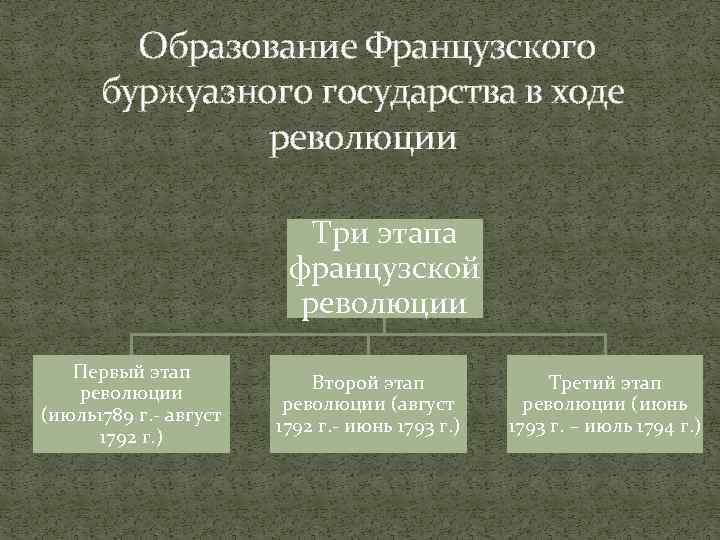 Образование Французского буржуазного государства в ходе революции

Три этапа французской революции

Первый этап революции (июль1789 г.- август 1792 г.)

Второй этап революции (август 1792 г.- июнь 1793 г.)

Третий этап революции (июнь 1793 г. – июль 1794 г.)